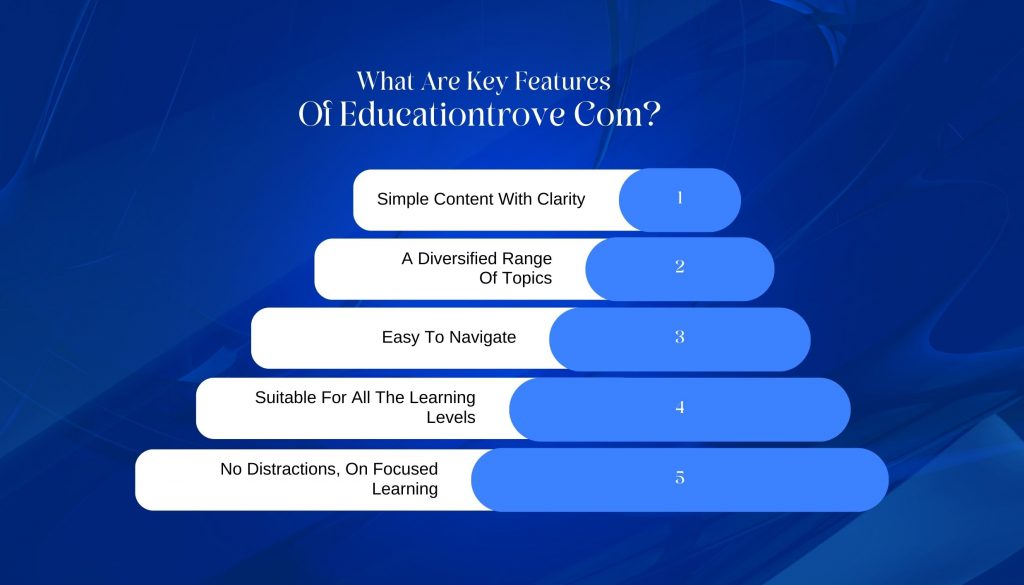 What Are Key Features
Of Educationtrove Com?

Simple Content With Clarity
1

A Diversified Range Of Topics
2

Easy To Navigate
3

Suitable For All The Learning Levels
4

No Distractions, On Focused Learning
5